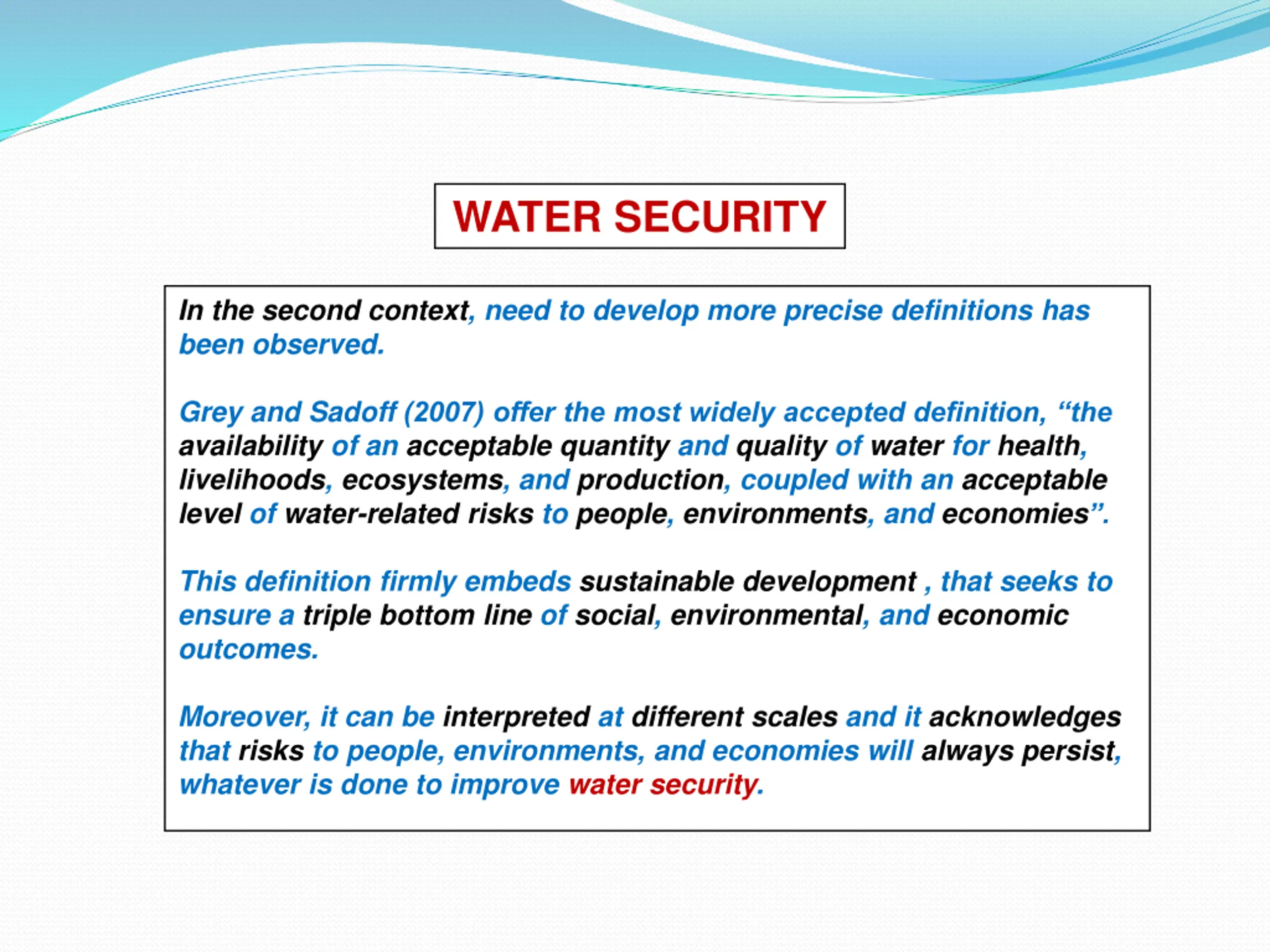 WATER SECURITY

In the second context, need to develop more precise definitions has been observed.

Grey and Sadoff (2007) offer the most widely accepted definition, “the availability of an acceptable quantity and quality of water for health, livelihoods, ecosystems, and production, coupled with an acceptable level of water-related risks to people, environments, and economies”.

This definition firmly embeds sustainable development , that seeks to ensure a triple bottom line of social, environmental, and economic outcomes.

Moreover, it can be interpreted at different scales and it acknowledges that risks to people, environments, and economies will always persist, whatever is done to improve water security.